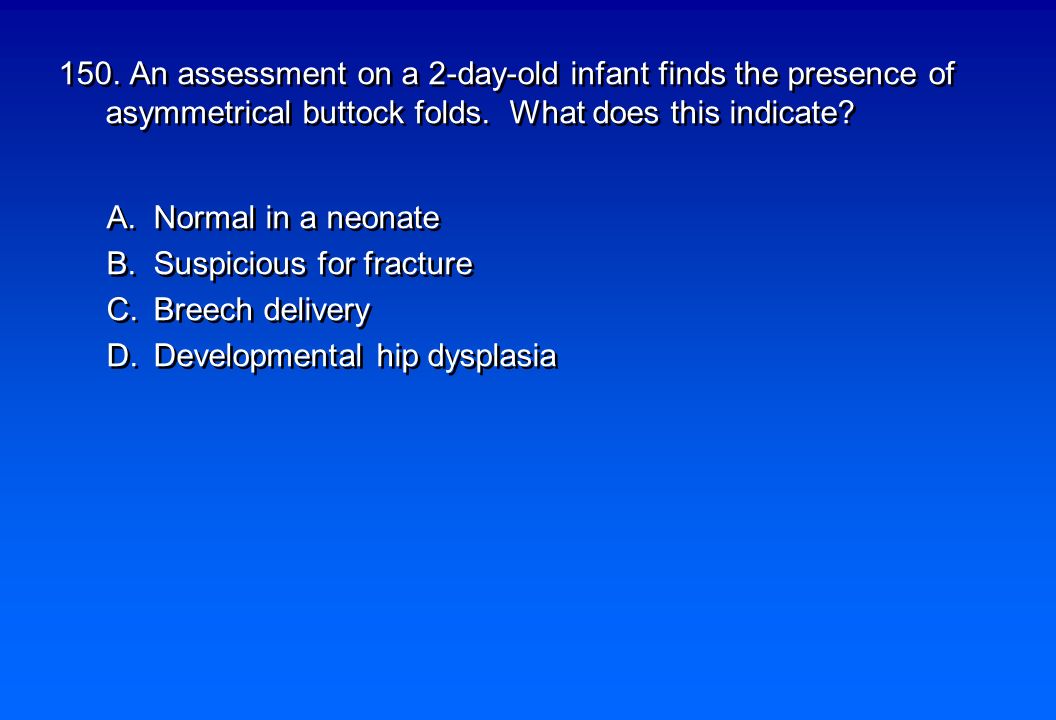 150. An assessment on a 2-day-old infant finds the presence of asymmetrical buttock folds. What does this indicate?

A. Normal in a neonate
B. Suspicious for fracture
C. Breech delivery
D. Developmental hip dysplasia